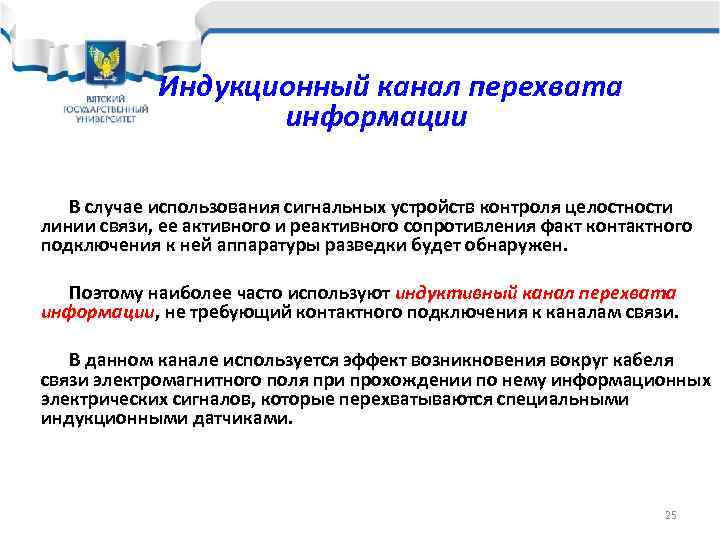 ВЯТСКИЙ ГОСУДАРСТВЕННЫЙ УНИВЕРСИТЕТ

Индукционный канал перехвата информации

В случае использования сигнальных устройств контроля целостности линии связи, ее активного и реактивного сопротивления факт контактного подключения к ней аппаратуры разведки будет обнаружен.

Поэтому наиболее часто используют индуктивный канал перехвата информации, не требующий контактного подключения к каналам связи.

В данном канале используется эффект возникновения вокруг кабеля связи электромагнитного поля при прохождении по нему информационных электрических сигналов, которые перехватываются специальными индукционными датчиками.

25